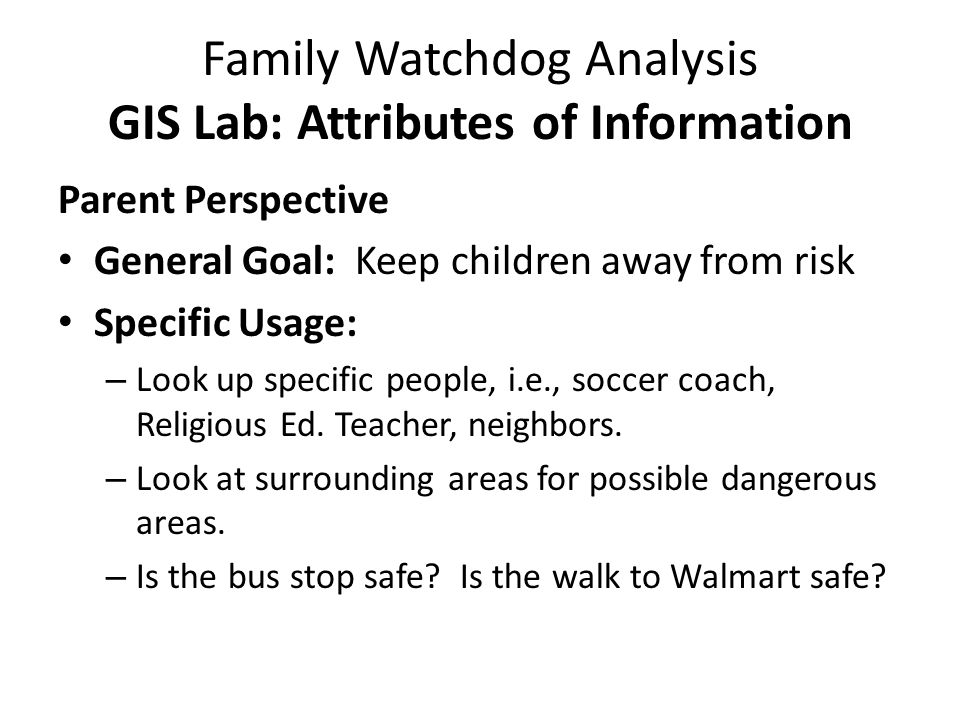 Family Watchdog Analysis
GIS Lab: Attributes of Information

Parent Perspective

• General Goal: Keep children away from risk
• Specific Usage:
– Look up specific people, i.e., soccer coach, Religious Ed. Teacher, neighbors.
– Look at surrounding areas for possible dangerous areas.
– Is the bus stop safe? Is the walk to Walmart safe?